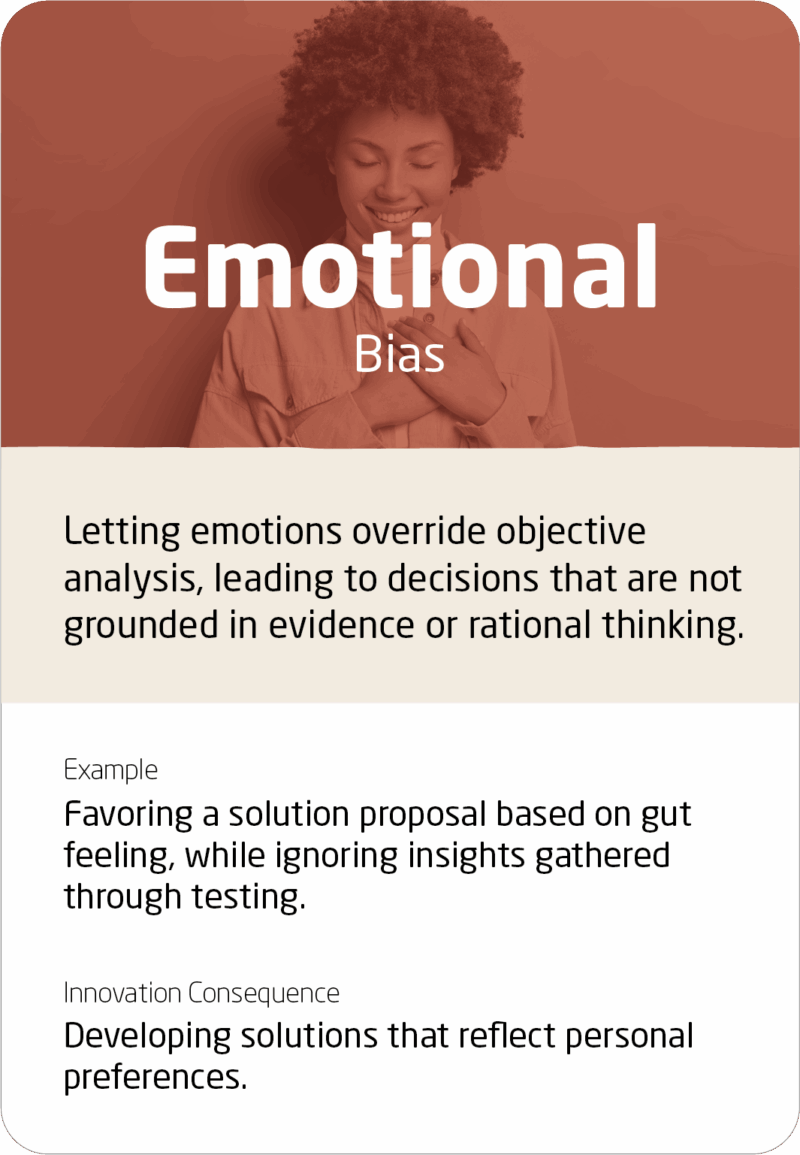 Emotional
Bias

Letting emotions override objective analysis, leading to decisions that are not grounded in evidence or rational thinking.

Example

Favoring a solution proposal based on gut feeling, while ignoring insights gathered through testing.

Innovation Consequence

Developing solutions that reflect personal preferences.